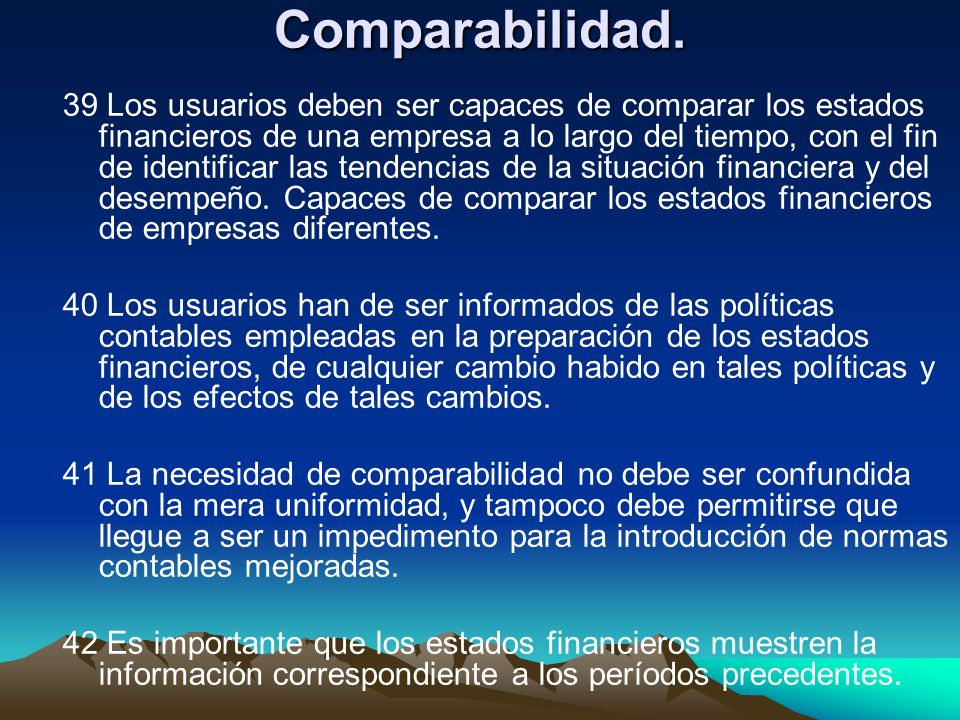 Comparabilidad.

39 Los usuarios deben ser capaces de comparar los estados financieros de una empresa a lo largo del tiempo, con el fin de identificar las tendencias de la situación financiera y del desempeño. Capaces de comparar los estados financieros de empresas diferentes.

40 Los usuarios han de ser informados de las políticas contables empleadas en la preparación de los estados financieros, de cualquier cambio habido en tales políticas y de los efectos de tales cambios.

41 La necesidad de comparabilidad no debe ser confundida con la mera uniformidad, y tampoco debe permitirse que llegue a ser un impedimento para la introducción de normas contables mejoradas.

42 Es importante que los estados financieros muestren la información correspondiente a los períodos precedentes.